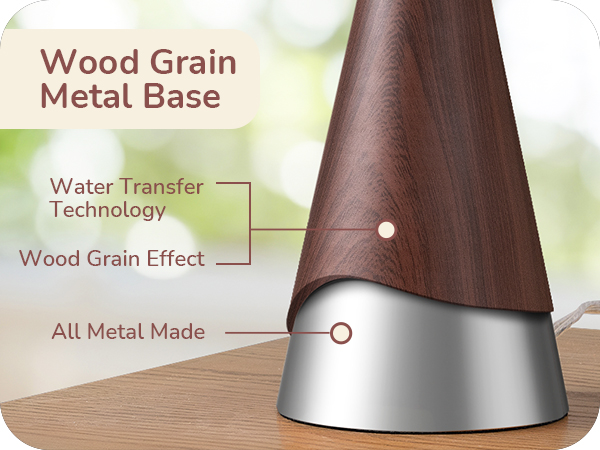 Wood Grain
Metal Base

Water Transfer
Technology

Wood Grain Effect

All Metal Made